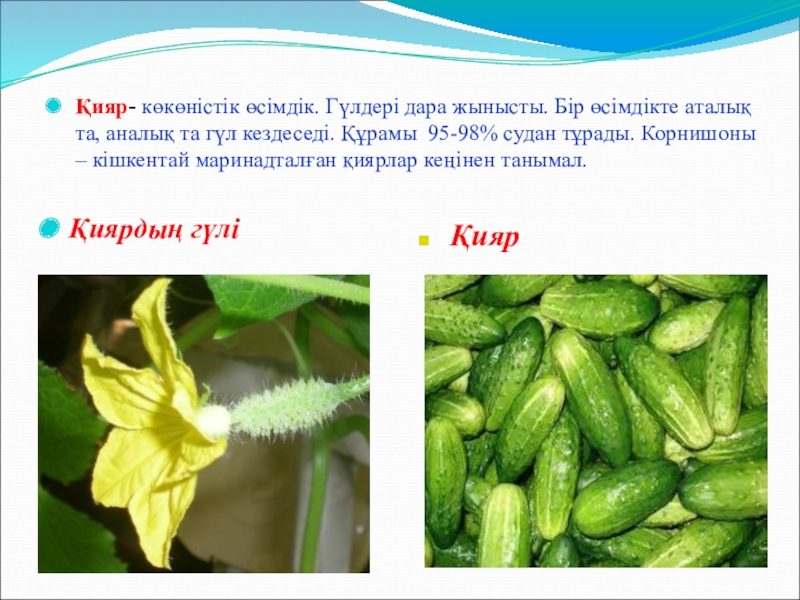 Қияр- көкөністік өсімдік. Гүлдері дара жынысты. Бір өсімдікте аталық та, аналық та гүл кездеседі. Құрамы 95-98% судан тұрады. Корнишоны – кішкентай маринадталған қиярлар кеңінен танымал.

Қиярдың гүлі

Қияр